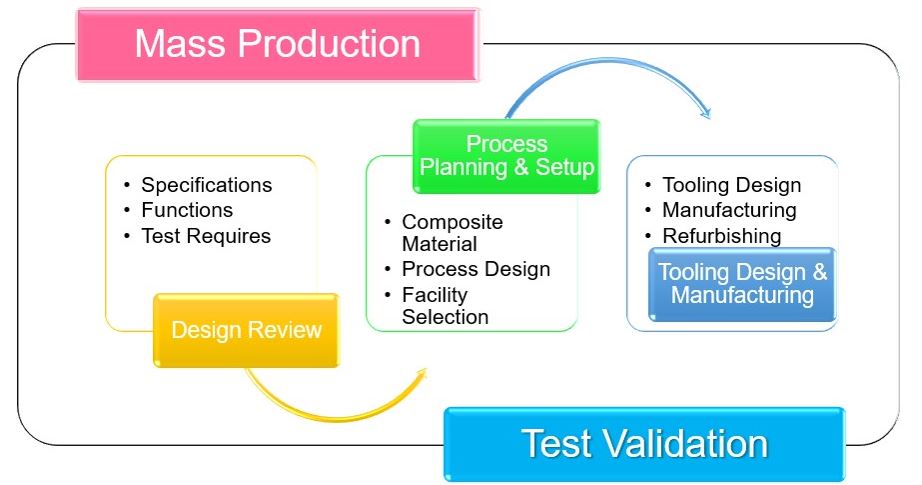 Mass Production

• Specifications
• Functions
• Test Requires

Design Review

Process Planning & Setup

• Composite Material
• Process Design
• Facility Selection

• Tooling Design
• Manufacturing
• Refurbishing

Tooling Design & Manufacturing

Test Validation